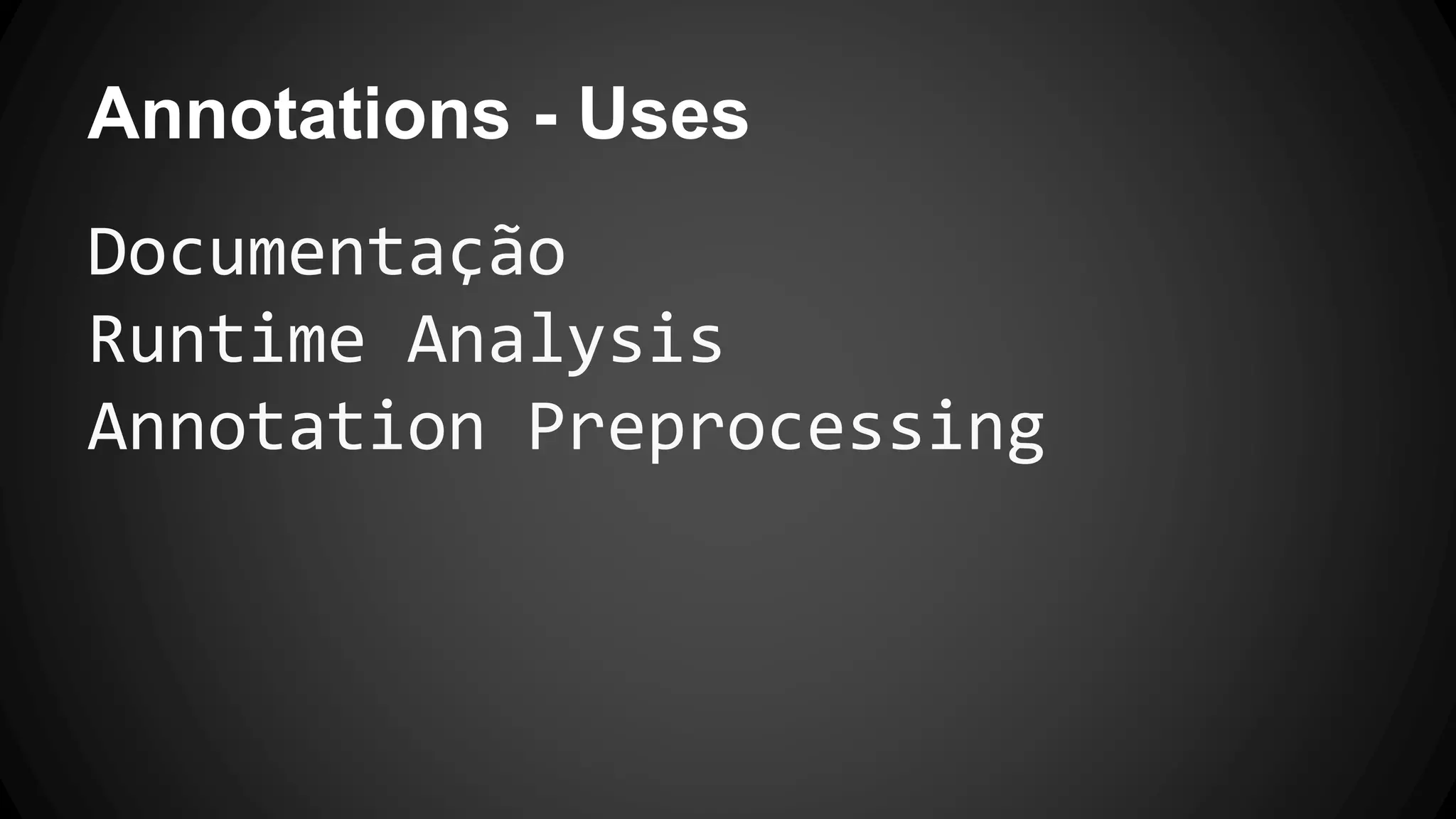 Annotations - Uses

Documentação
Runtime Analysis
Annotation Preprocessing